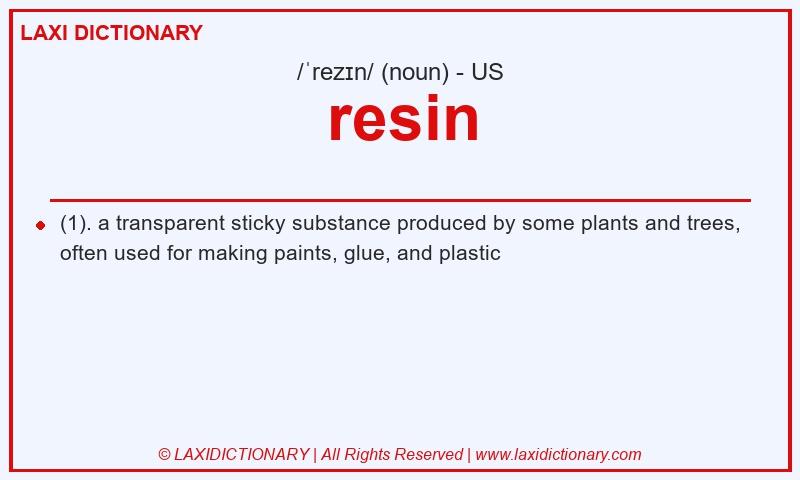 LAXI DICTIONARY

/ˈrezɪn/ (noun) - US

resin

(1). a transparent sticky substance produced by some plants and trees, often used for making paints, glue, and plastic

© LAXIDICTIONARY | All Rights Reserved | www.laxidictionary.com